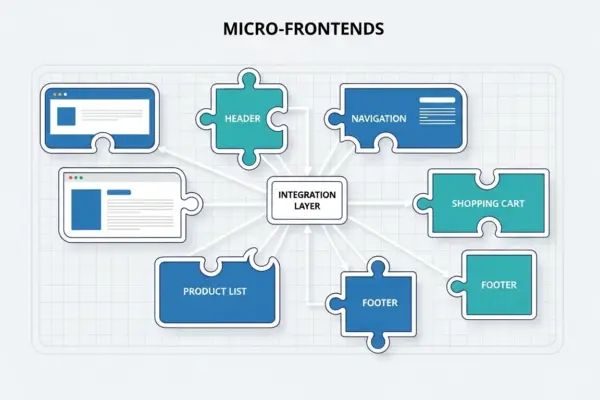 MICRO-FRONTENDS

HEADER

NAVIGATION

INTEGRATION LAYER

SHOPPING CART

PRODUCT LIST

FOOTER

FOOTER